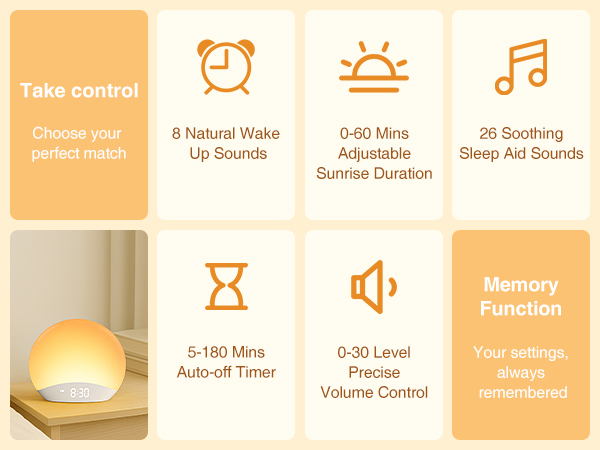 Take control

Choose your perfect match

8 Natural Wake Up Sounds

0-60 Mins Adjustable Sunrise Duration

26 Soothing Sleep Aid Sounds

8:30

5-180 Mins Auto-off Timer

0-30 Level Precise Volume Control

Memory Function

Your settings, always remembered